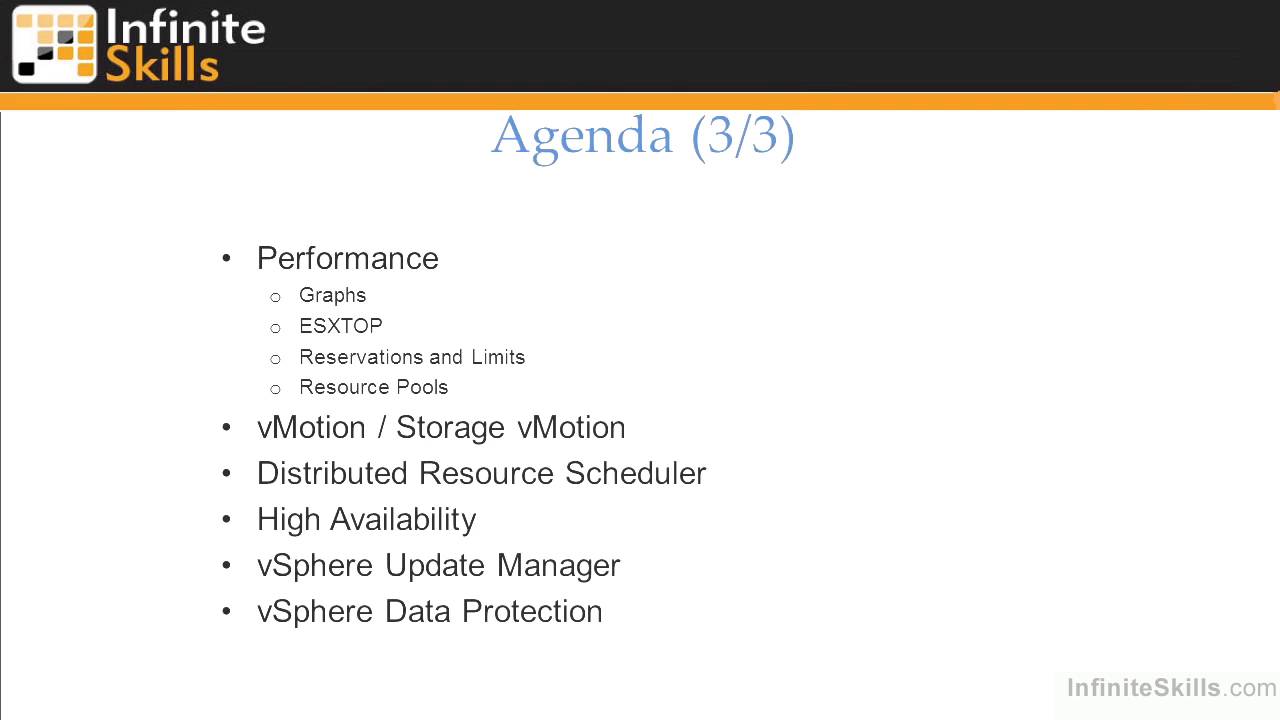 Infinite Skills

Agenda (3/3)

• Performance
  o Graphs
  o ESXTOP
  o Reservations and Limits
  o Resource Pools
• vMotion / Storage vMotion
• Distributed Resource Scheduler
• High Availability
• vSphere Update Manager
• vSphere Data Protection

InfiniteSkills.com